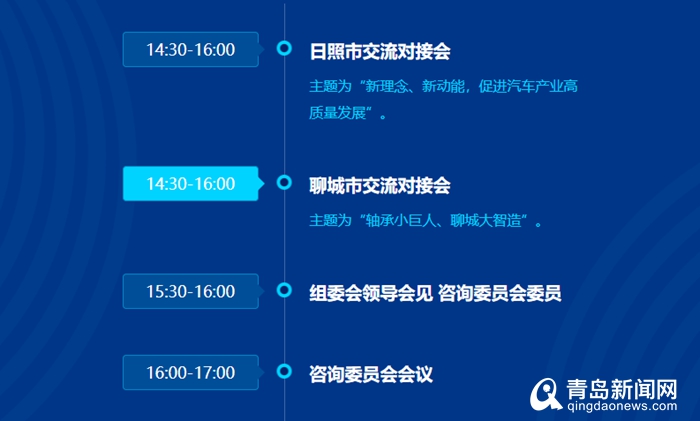 14:30-16:00

日照市交流对接会

主题为“新理念、新动能，促进汽车产业高质量发展”。

14:30-16:00

聊城市交流对接会

主题为“轴承小巨人、聊城大智造”。

15:30-16:00

组委会领导会见 咨询委员会委员

16:00-17:00

咨询委员会会议

青岛新闻网
qingdaonews.com